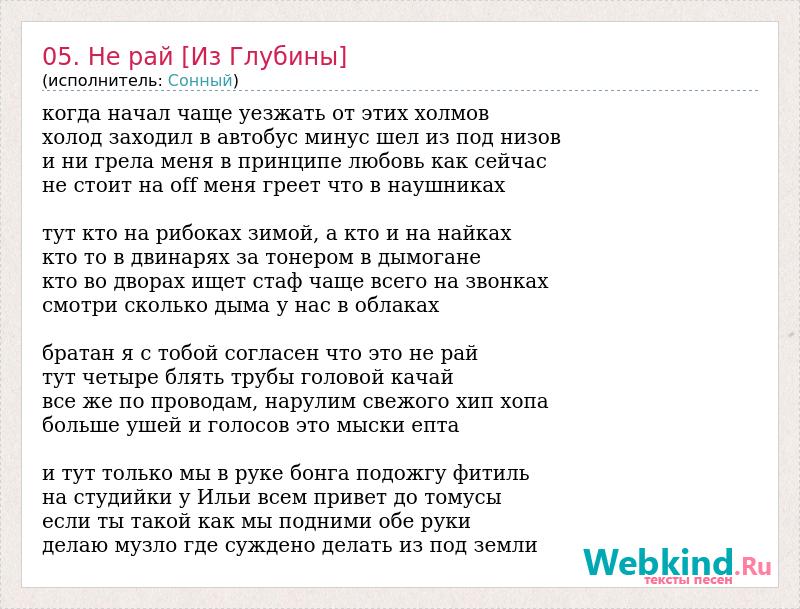 05. Не рай [Из Глубины]
(исполнитель: Сонный)

когда начал чаще уезжать от этих холмов
холод заходил в автобус минус шел из под низов
и ни грела меня в принципе любовь как сейчас
не стоит на off меня греет что в наушниках

тут кто на рибоках зимой, а кто и на найках
кто то в двинарях за тонером в дымогане
кто во дворах ищет стаф чаще всего на звонках
смотри сколько дыма у нас в облаках

братан я с тобой согласен что это не рай
тут четыре блять трубы головой качай
все же по проводам, нарулим свежого хип хопа
больше ушей и голосов это мыски епта

и тут только мы в руке бонга подожгу фитиль
на студийки у Ильи всем привет до томусы
если ты такой как мы подними обе руки
делаю музло где суждено делать из под земли

Webkind.Ru
тексты песен